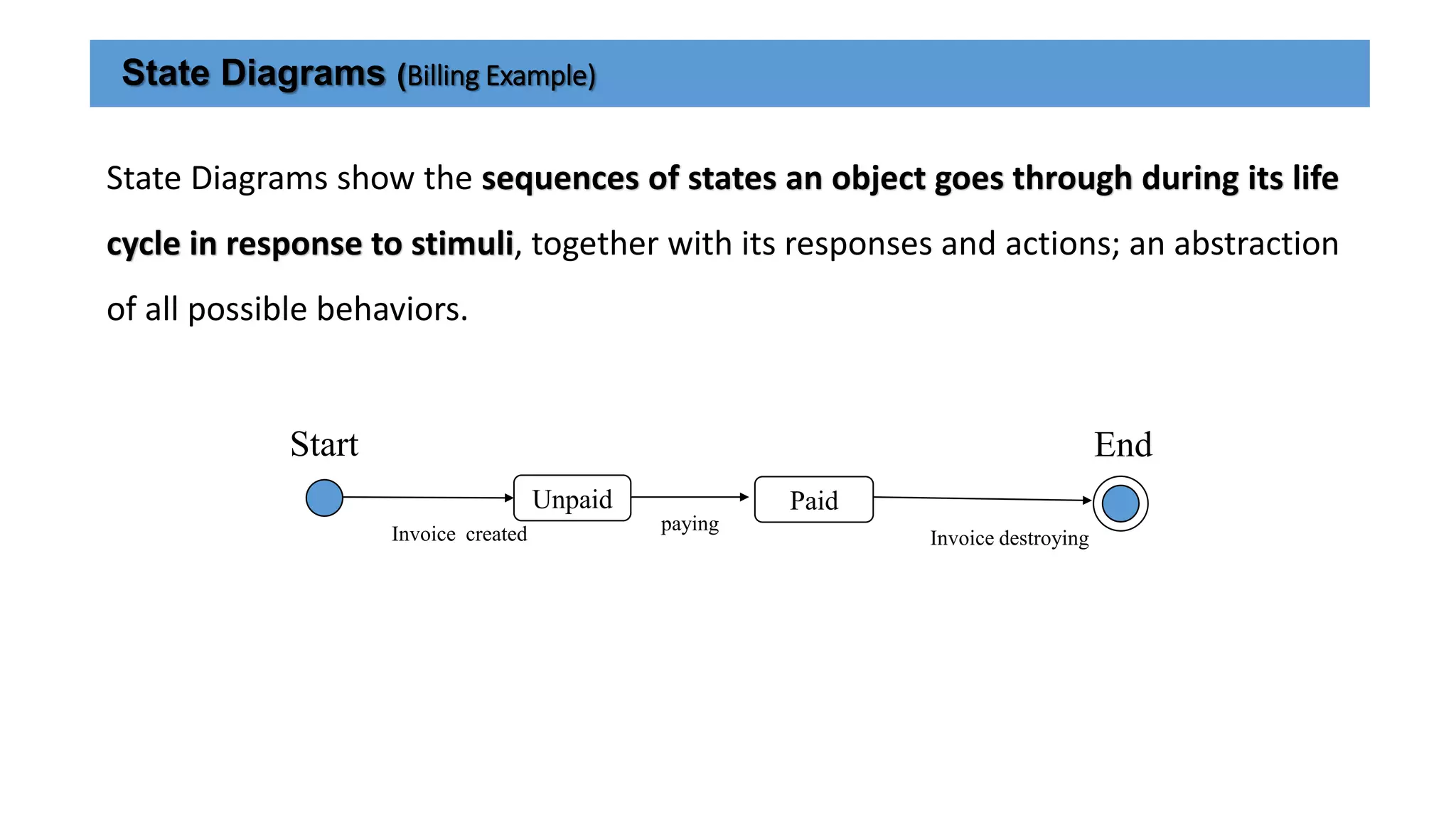 State Diagrams (Billing Example)

State Diagrams show the sequences of states an object goes through during its life cycle in response to stimuli, together with its responses and actions; an abstraction of all possible behaviors.

Start

End

Unpaid

Paid

Invoice created

paying

Invoice destroying